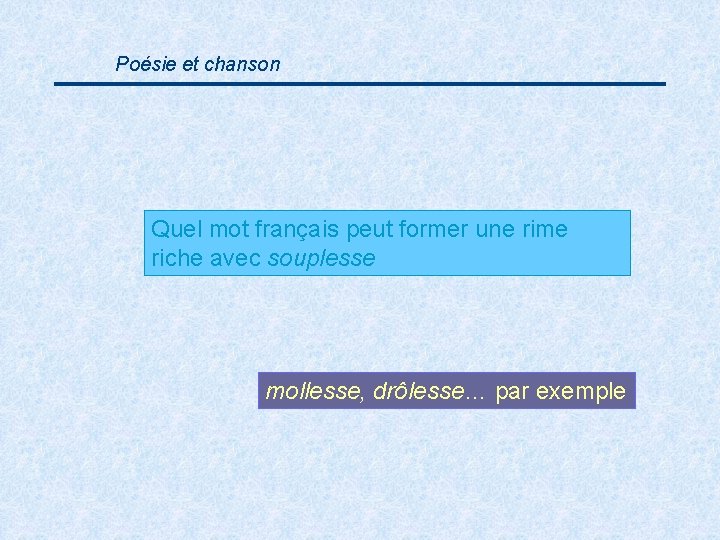 Poésie et chanson

Quel mot français peut former une rime riche avec souplesse

mollesse, drôlesse… par exemple